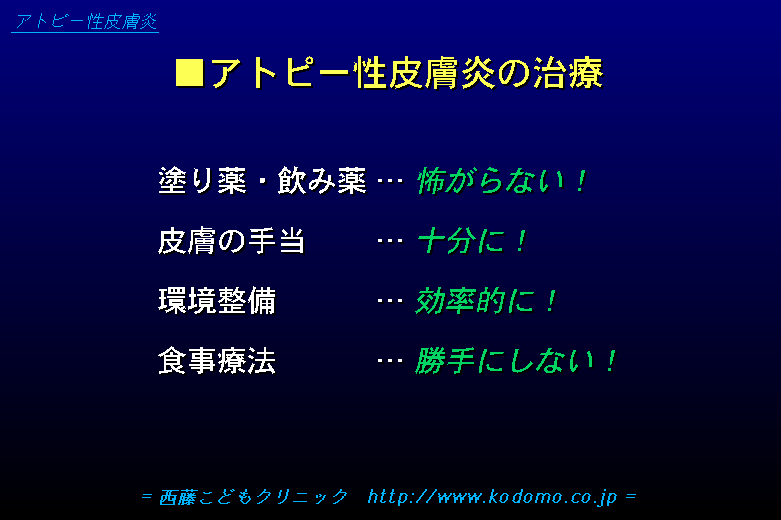 アトピー性皮膚炎

■アトピー性皮膚炎の治療

塗り薬・飲み薬 … 怖がらない！

皮膚の手当 … 十分に！

環境整備 … 効率的に！

食事療法 … 勝手にしない！

= 西藤こどもクリニック http://www.kodomo.co.jp =